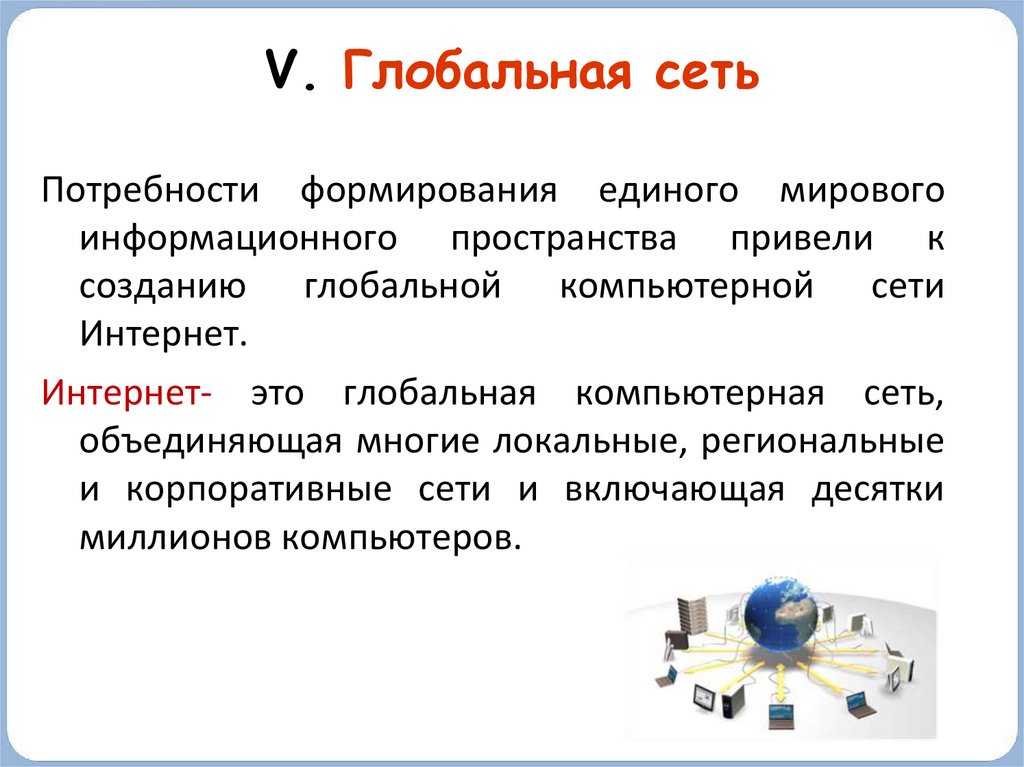 V. Глобальная сеть

Потребности формирования единого мирового информационного пространства привели к созданию глобальной компьютерной сети Интернет.

Интернет- это глобальная компьютерная сеть, объединяющая многие локальные, региональные и корпоративные сети и включающая десятки миллионов компьютеров.